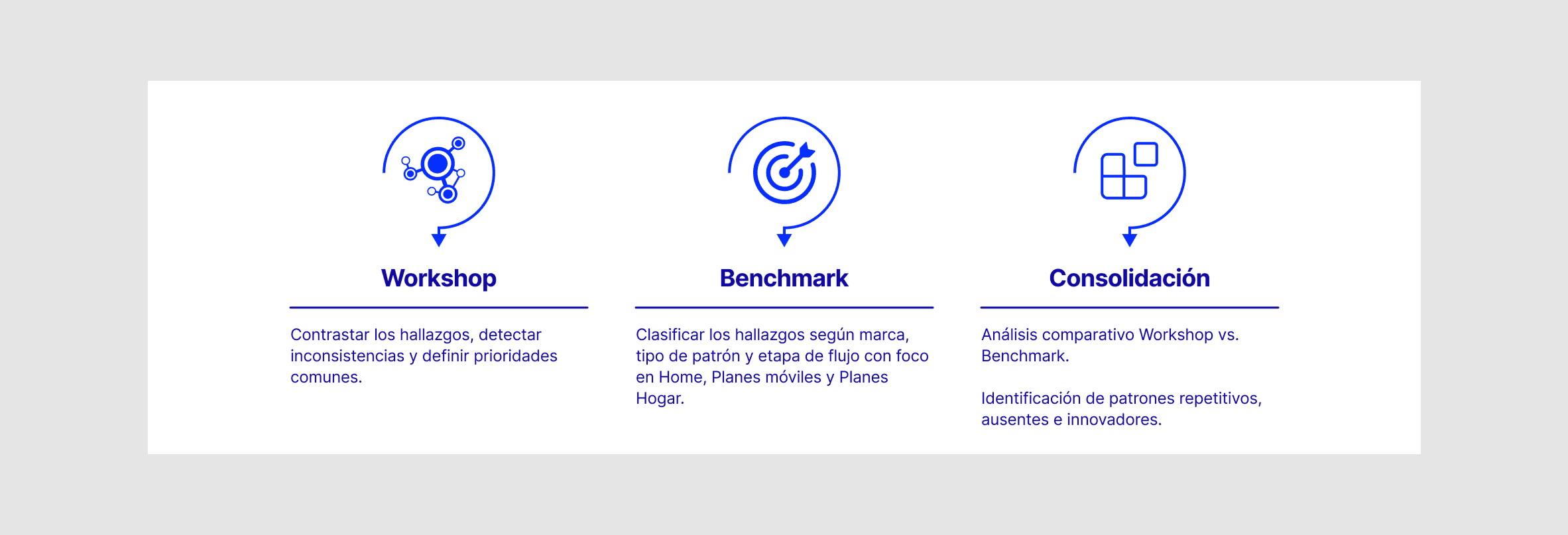 Workshop

Contrastar los hallazgos, detectar inconsistencias y definir prioridades comunes.

Benchmark

Clasificar los hallazgos según marca, tipo de patrón y etapa de flujo con foco en Home, Planes móviles y Planes Hogar.

Consolidación

Análisis comparativo Workshop vs. Benchmark.

Identificación de patrones repetitivos, ausentes e innovadores.